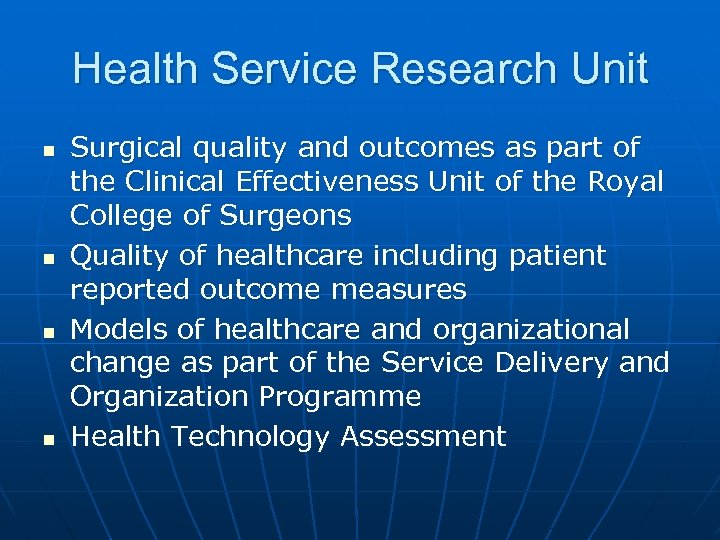 Health Service Research Unit

- Surgical quality and outcomes as part of the Clinical Effectiveness Unit of the Royal College of Surgeons
- Quality of healthcare including patient reported outcome measures
- Models of healthcare and organizational change as part of the Service Delivery and Organization Programme
- Health Technology Assessment